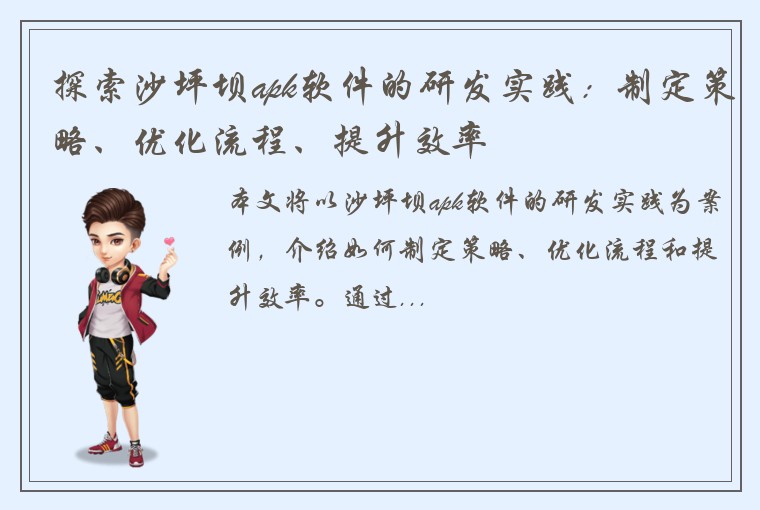 探索沙坪坝apk软件的研发实践：制定策略、优化流程、提升效率

本文将以沙坪坝apk软件的研发实践为案例，介绍如何制定策略、优化流程和提升效率。通过...